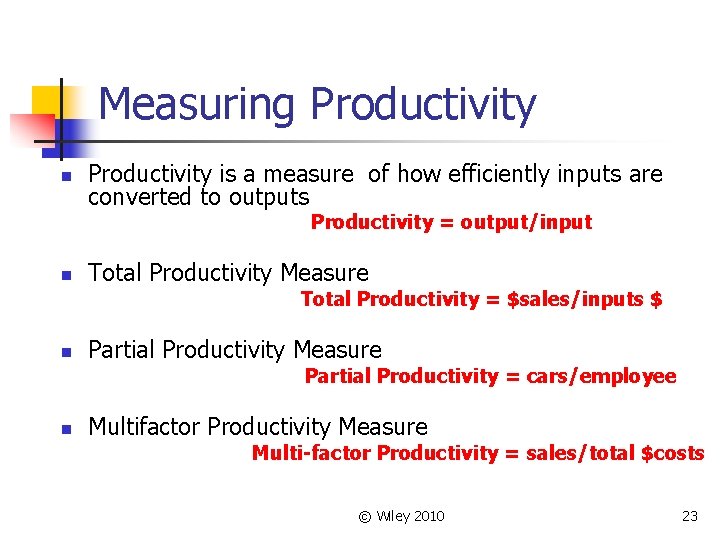 Measuring Productivity

Productivity is a measure of how efficiently inputs are converted to outputs
Productivity = output/input

Total Productivity Measure
Total Productivity = \$sales/inputs \$

Partial Productivity Measure
Partial Productivity = cars/employee

Multifactor Productivity Measure
Multi-factor Productivity = sales/total \$costs

© Wiley 2010

23